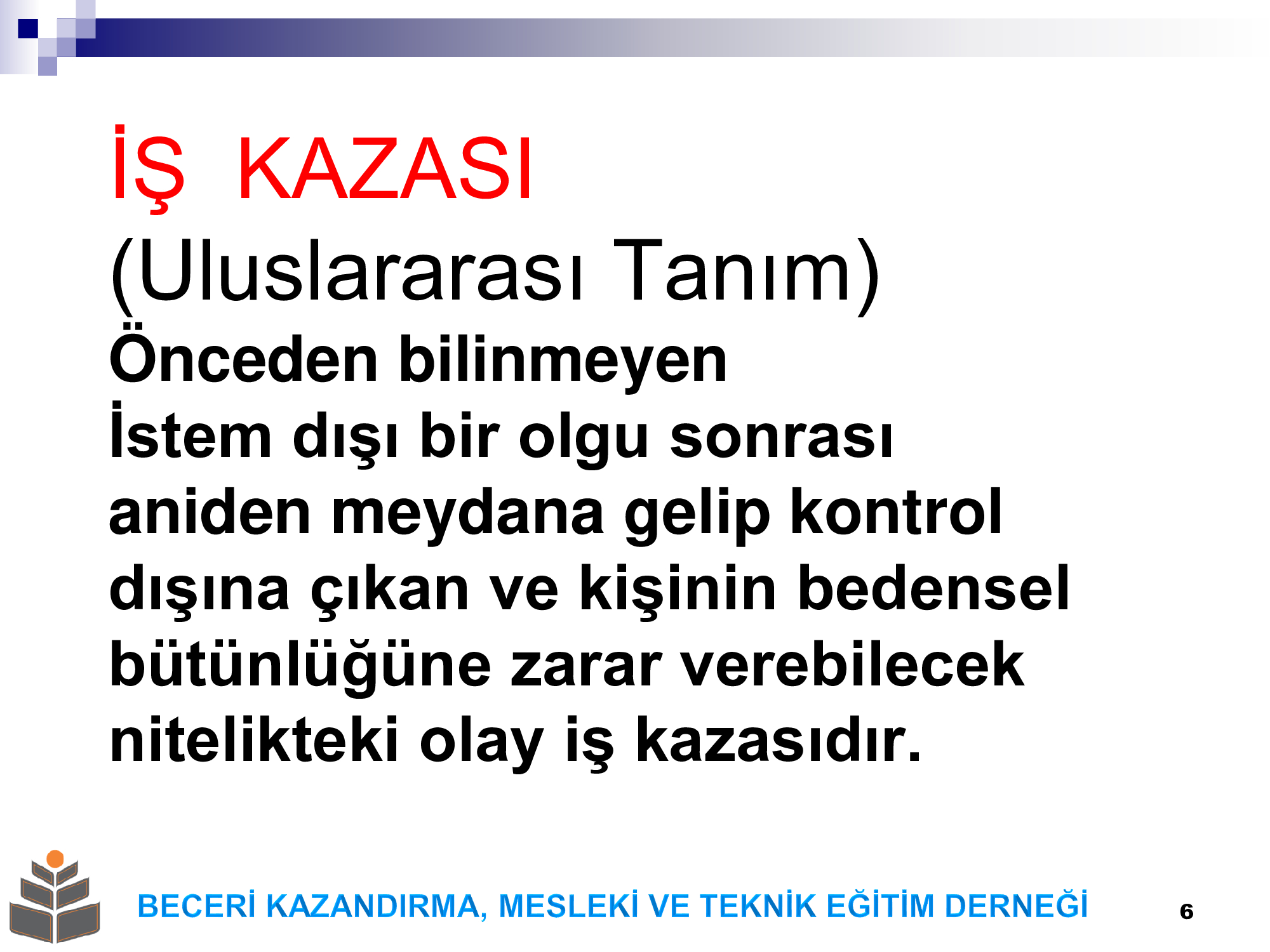 İŞ KAZASI
(Uluslararası Tanım)
Önceden bilinmeyen
İstem dışı bir olgu sonrası aniden meydana gelip kontrol dışına çıkan ve kişinin bedensel bütünlüğüne zarar verebilecek nitelikteki olay iş kazasıdır.

BECERİ KAZANDIRMA, MESLEKİ VE TEKNİK EĞİTİM DERNEĞİ

6